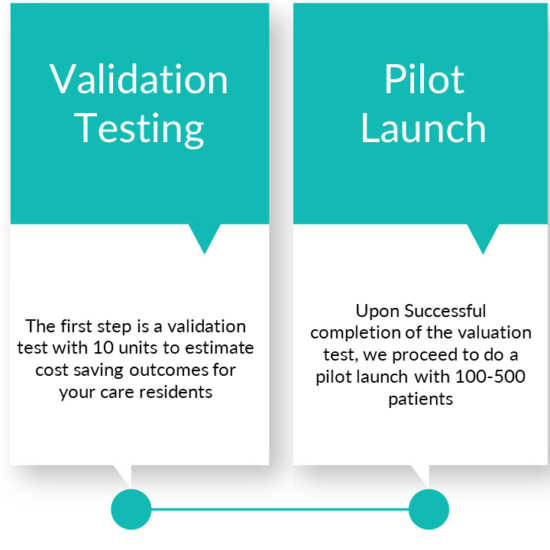 Validation Testing

The first step is a validation test with 10 units to estimate cost saving outcomes for your care residents

Pilot Launch

Upon Successful completion of the valuation test, we proceed to do a pilot launch with 100-500 patients